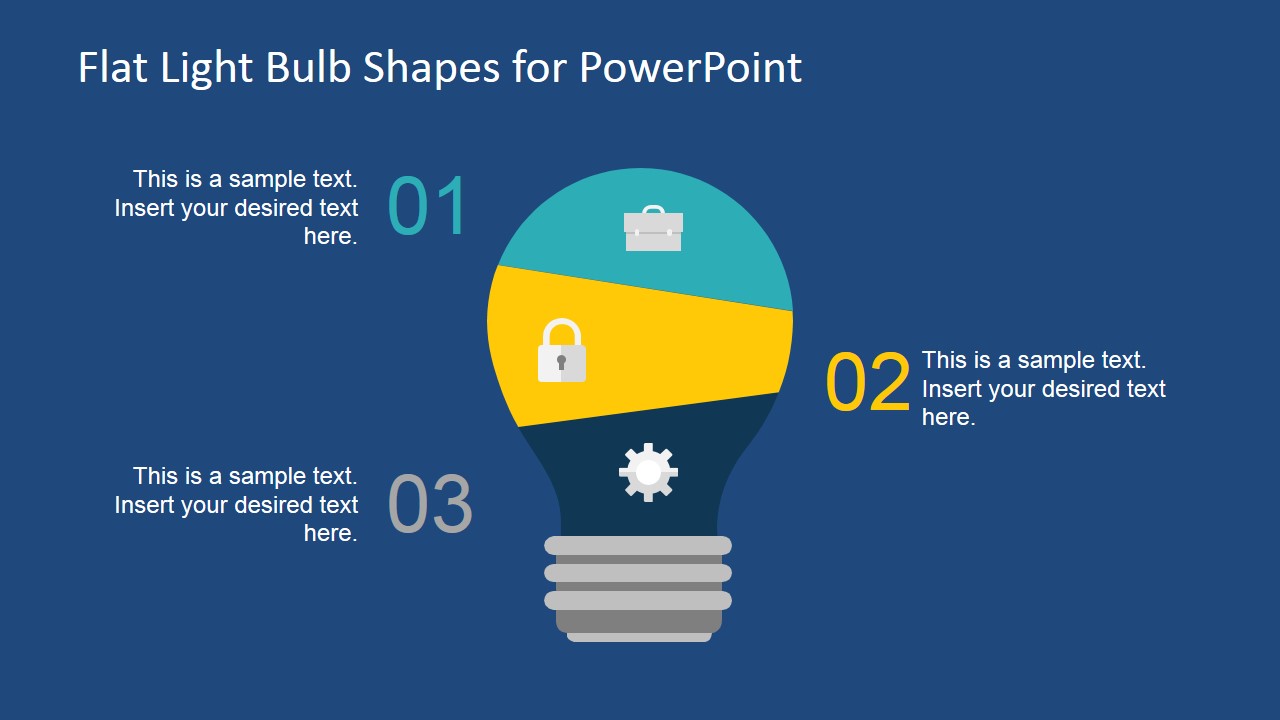 Flat Light Bulb Shapes for PowerPoint

This is a sample text. Insert your desired text here.

01

02

This is a sample text. Insert your desired text here.

This is a sample text. Insert your desired text here.

03